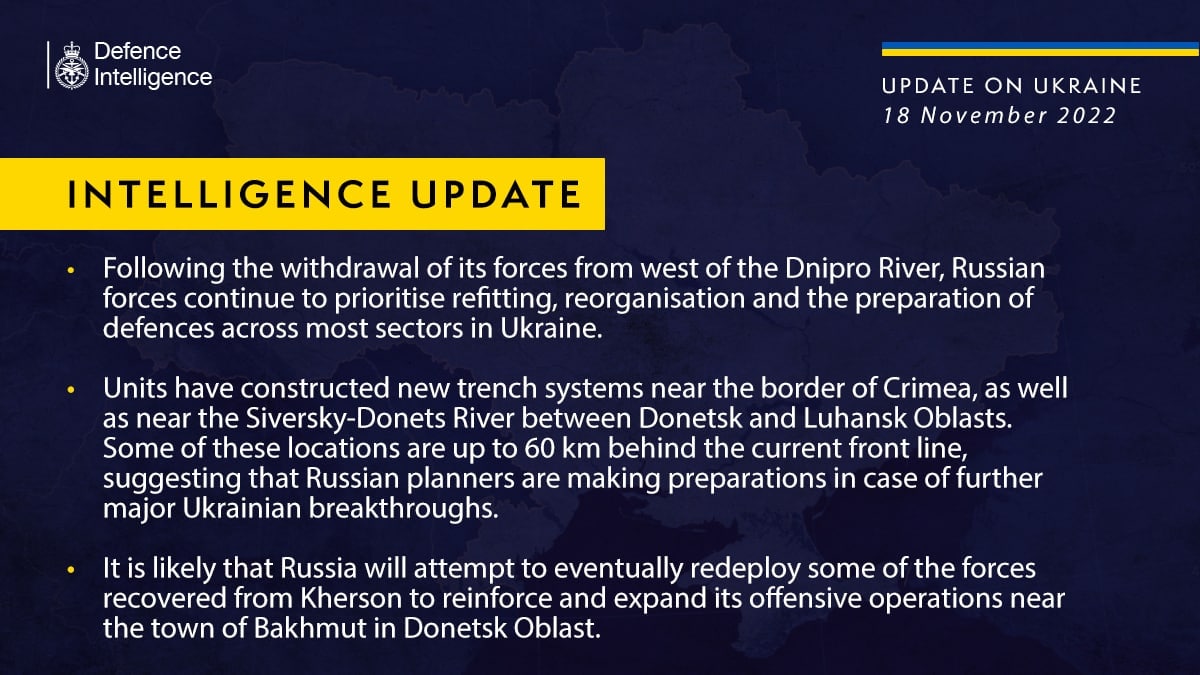 Defence Intelligence

UPDATE ON UKRAINE
18 November 2022

INTELLIGENCE UPDATE

• Following the withdrawal of its forces from west of the Dnipro River, Russian forces continue to prioritise refitting, reorganisation and the preparation of defences across most sectors in Ukraine.

• Units have constructed new trench systems near the border of Crimea, as well as near the Siversky-Donets River between Donetsk and Luhansk Oblasts. Some of these locations are up to 60 km behind the current front line, suggesting that Russian planners are making preparations in case of further major Ukrainian breakthroughs.

• It is likely that Russia will attempt to eventually redeploy some of the forces recovered from Kherson to reinforce and expand its offensive operations near the town of Bakhmut in Donetsk Oblast.